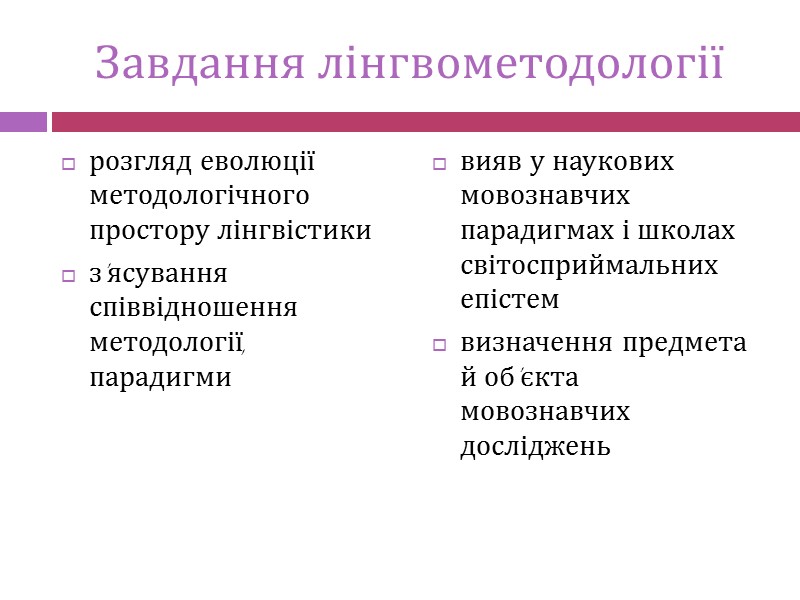 Завдання лінгвометодології

розгляд еволюції методологічного простору лінгвістики

з'ясування співвідношення методології, парадигми

вияв у наукових мовознавчих парадигмах і школах світосприймальних епістем

визначення предмета й об'єкта мовознавчих досліджень